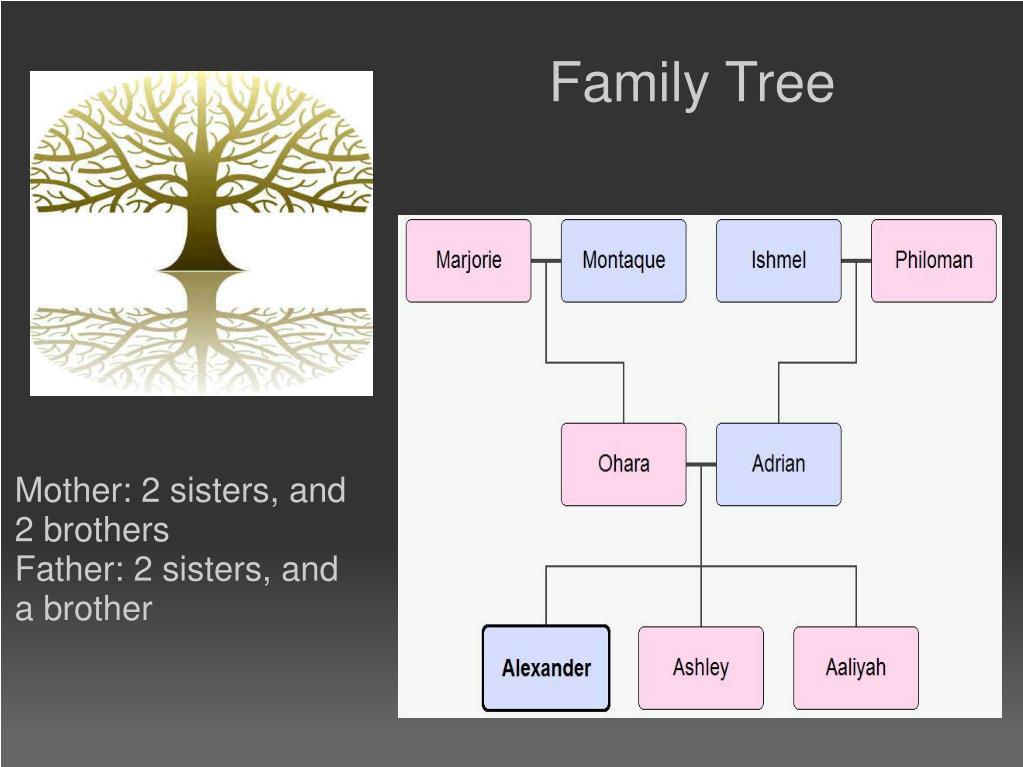 Family Tree

Mother: 2 sisters, and 2 brothers
Father: 2 sisters, and a brother

Marjorie
Montaque
Ishmel
Philoman
Ohara
Adrian
Alexander
Ashley
Aaliyah